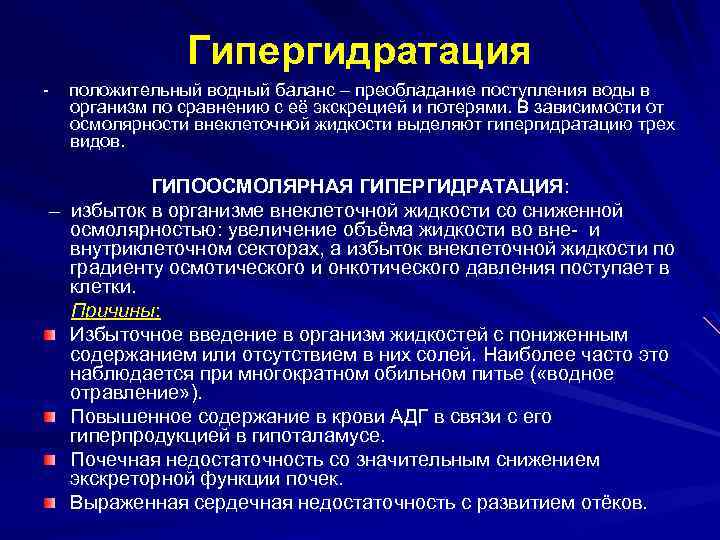 Гипергидратация

- положительный водный баланс – преобладание поступления воды в организм по сравнению с её экскрецией и потерями. В зависимости от осмолярности внеклеточной жидкости выделяют гипергидратацию трех видов.

ГИПООСМОЛЯРНАЯ ГИПЕРГИДРАТАЦИЯ:

– избыток в организме внеклеточной жидкости со сниженной осмолярностью: увеличение объёма жидкости во вне- и внутриклеточном секторах, а избыток внеклеточной жидкости по градиенту осмотического и онкотического давления поступает в клетки.

Причины:

Избыточное введение в организм жидкостей с пониженным содержанием или отсутствием в них солей. Наиболее часто это наблюдается при многократном обильном питье («водное отравление»).

Повышенное содержание в крови АДГ в связи с его гиперпродукцией в гипоталамусе.

Почечная недостаточность со значительным снижением экскреторной функции почек.

Выраженная сердечная недостаточность с развитием отёков.